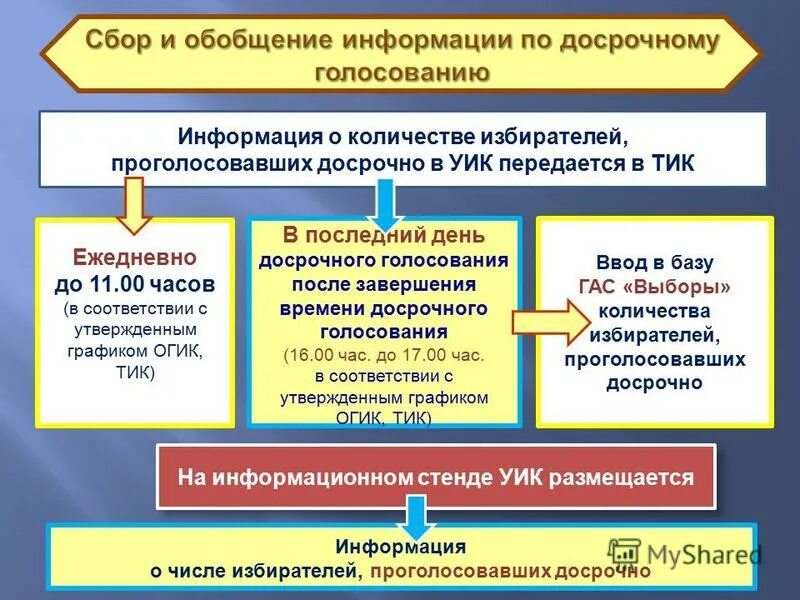 Сбор и обобщение информации по досрочному голосованию

Информация о количестве избирателей, проголосовавших досрочно в УИК передается в ТИК

Ежедневно до 11.00 часов (в соответствии с утвержденным графиком ОГИК, ТИК)

В последний день досрочного голосования после завершения времени досрочного голосования (16.00 час. до 17.00 час. в соответствии с утвержденным графиком ОГИК, ТИК)

Ввод в базу ГАС «Выборы» количества избирателей, проголосовавших досрочно

На информационном стенде УИК размещается

Информация о числе избирателей, проголосовавших досрочно

MyShared